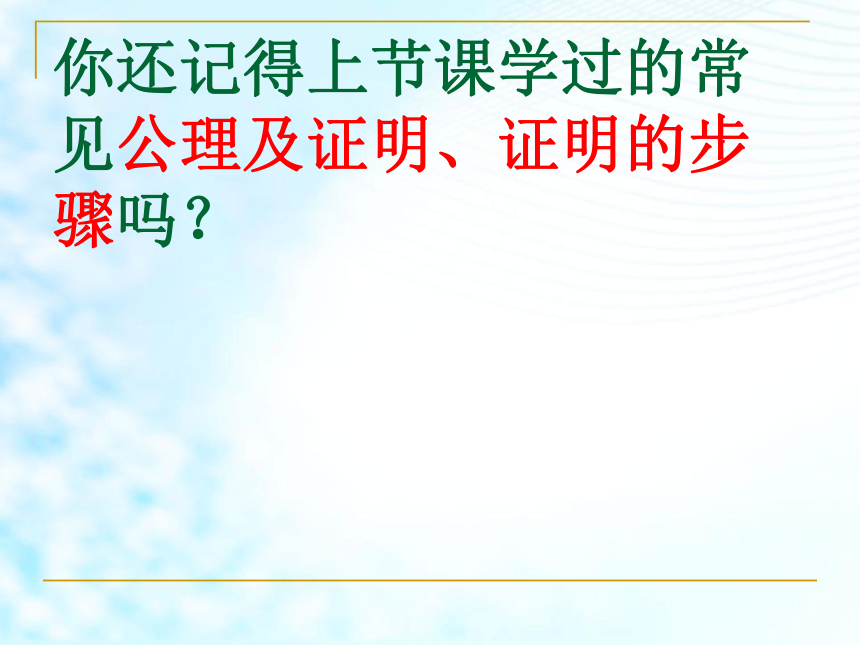 你还记得上节课学过的常见公理及证明、证明的步骤吗？